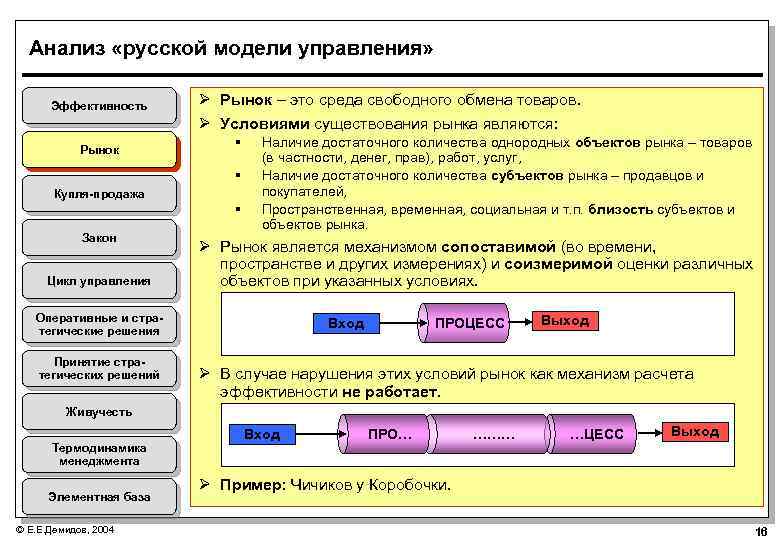 Анализ «русской модели управления»

Эффективность

Рынок

Купля-продажа

Закон

Цикл управления

Оперативные и стратегические решения

Принятие стратегических решений

Живучесть

Термодинамика менеджмента

Элементная база

➢ Рынок – это среда свободного обмена товаров.

➢ Условиями существования рынка являются:

▪ Наличие достаточного количества однородных объектов рынка – товаров (в частности, денег, прав), работ, услуг,

▪ Наличие достаточного количества субъектов рынка – продавцов и покупателей,

▪ Пространственная, временная, социальная и т.п. близость субъектов и объектов рынка.

➢ Рынок является механизмом сопоставимой (во времени, пространстве и других измерениях) и соизмеримой оценки различных объектов при указанных условиях.

Вход ПРОЦЕСС Выход

➢ В случае нарушения этих условий рынок как механизм расчета эффективности не работает.

Вход ПРО… ……… …ЦЕСС Выход

➢ Пример: Чичиков у Коробочки.

© Е.Е.Демидов, 2004

16